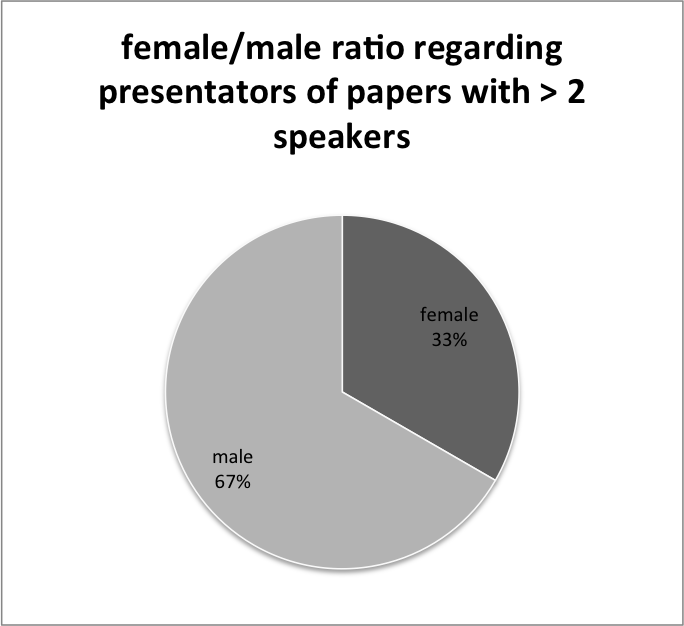 female/male ratio regarding presentators of papers with > 2 speakers

female
33%

male
67%